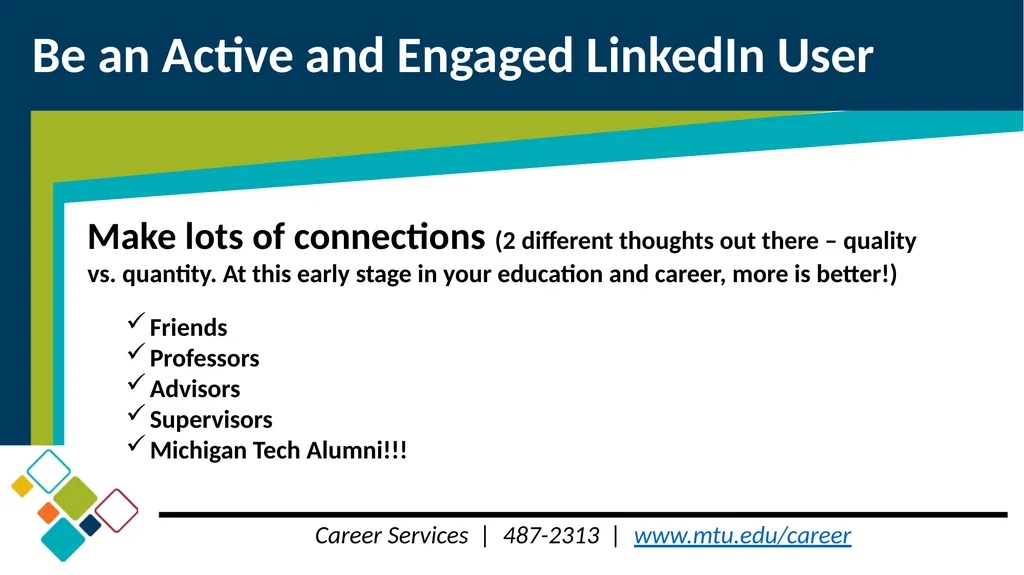 Be an Active and Engaged LinkedIn User

Make lots of connections (2 different thoughts out there – quality vs. quantity. At this early stage in your education and career, more is better!)

✓ Friends
✓ Professors
✓ Advisors
✓ Supervisors
✓ Michigan Tech Alumni!!!

Career Services | 487-2313 | www.mtu.edu/career